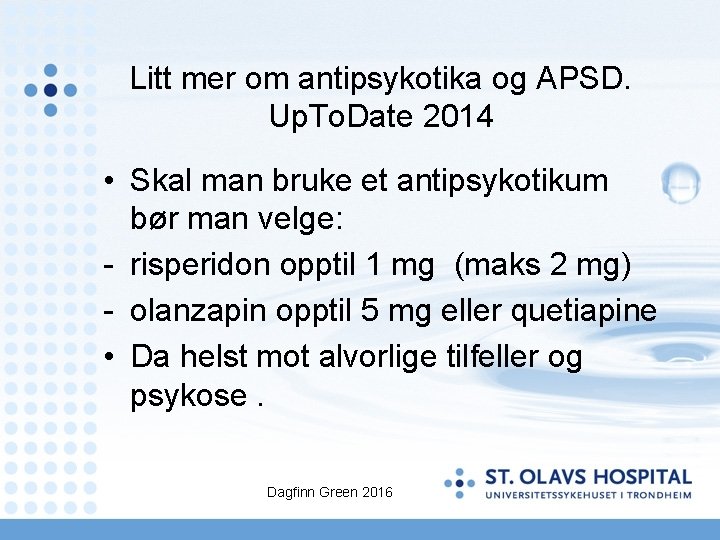 Litt mer om antipsykotika og APSD.
UpToDate 2014

• Skal man bruke et antipsykotikum bør man velge:
- risperidon opptil 1 mg (maks 2 mg)
- olanzapin opptil 5 mg eller quetiapine
• Da helst mot alvorlige tilfeller og psykose .

Dagfinn Green 2016

ST. OLAVS HOSPITAL
UNIVERSITETSSYKEHUSET I TRONDHEIM